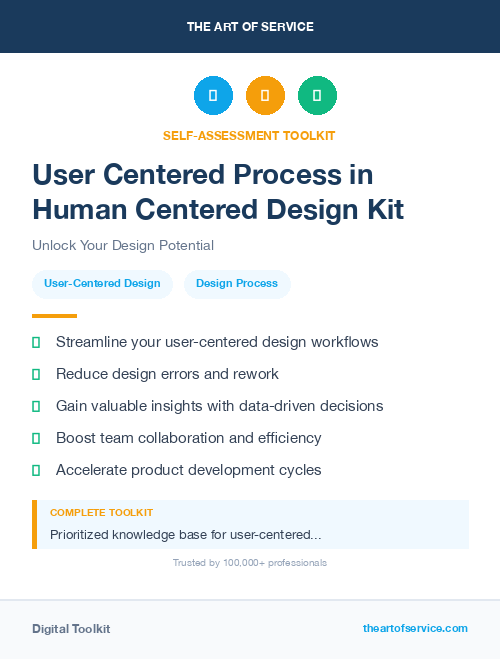 THE ART OF SERVICE

SELF-ASSESSMENT TOOLKIT

User Centered Process in Human Centered Design Kit

Unlock Your Design Potential

User-Centered Design

Design Process

Streamline your user-centered design workflows

Reduce design errors and rework

Gain valuable insights with data-driven decisions

Boost team collaboration and efficiency

Accelerate product development cycles

COMPLETE TOOLKIT

Prioritized knowledge base for user-centered...

Trusted by 100,000+ professionals

Digital Toolkit

theartofservice.com